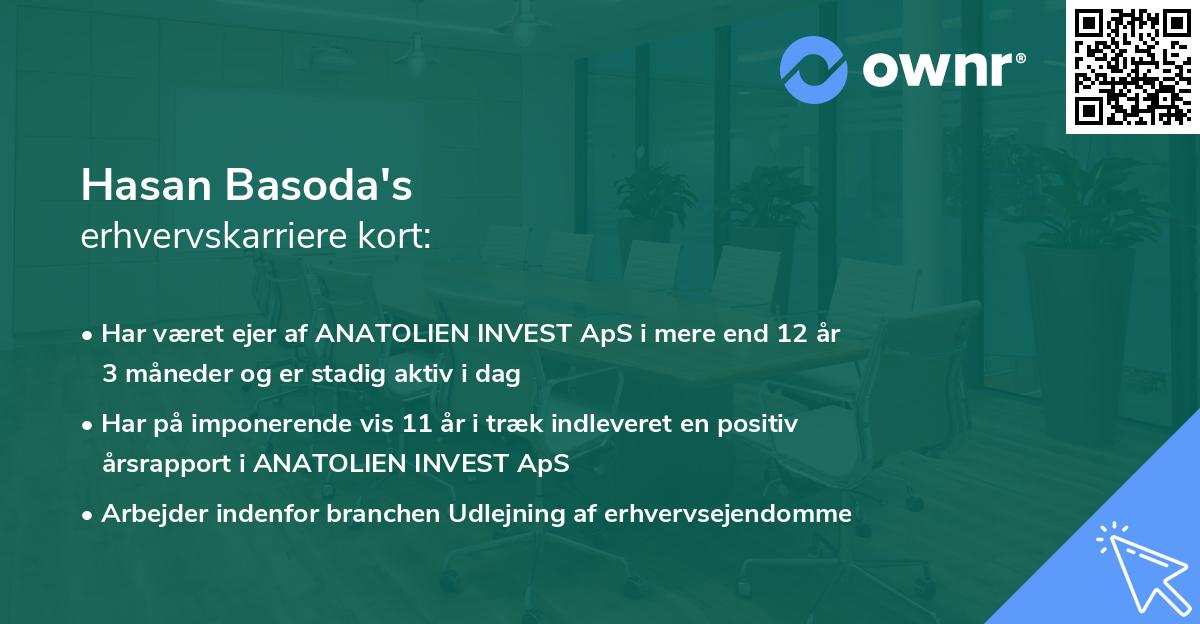 ownr®

Hasan Basoda's
erhvervskarriere kort:

• Har været ejer af ANATOLIEN INVEST ApS i mere end 12 år 3 måneder og er stadig aktiv i dag

• Har på imponerende vis 11 år i træk indleveret en positiv årsrapport i ANATOLIEN INVEST ApS

• Arbejder indenfor branchen Udlejning af erhvervsejendomme